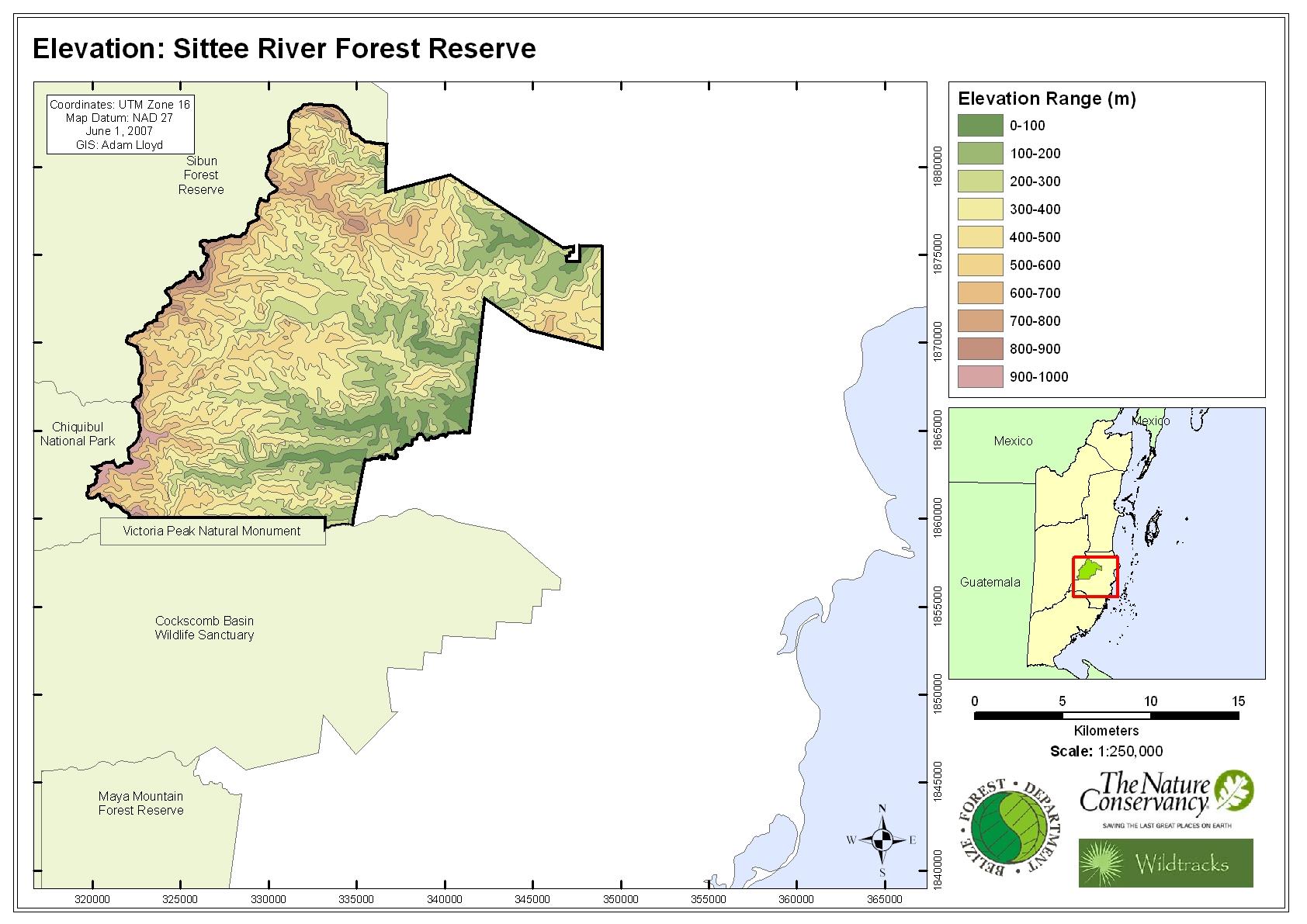 Elevation: Sittee River Forest Reserve

Coordinates: UTM Zone 16
Map Datum: NAD 27
June 1, 2007
GIS: Adam Lloyd

Sibun Forest Reserve

Chiquibul National Park

Victoria Peak Natural Monument

Cockscomb Basin Wildlife Sanctuary

Maya Mountain Forest Reserve

N
W
E
S

1880000
1875000
1870000
1865000
1860000
1855000
1850000
1845000
1840000

320000
325000
330000
335000
340000
345000
350000
355000
360000
365000

Elevation Range (m)

0-100
100-200
200-300
300-400
400-500
500-600
600-700
700-800
800-900
900-1000

Mexico
Mexico
Guatemala

0 5 10 15
Kilometers
Scale: 1:250,000

BELIZE FOREST DEPARTMENT

The Nature Conservancy
SAVING THE LAST GREAT PLACES ON EARTH

Wildtracks